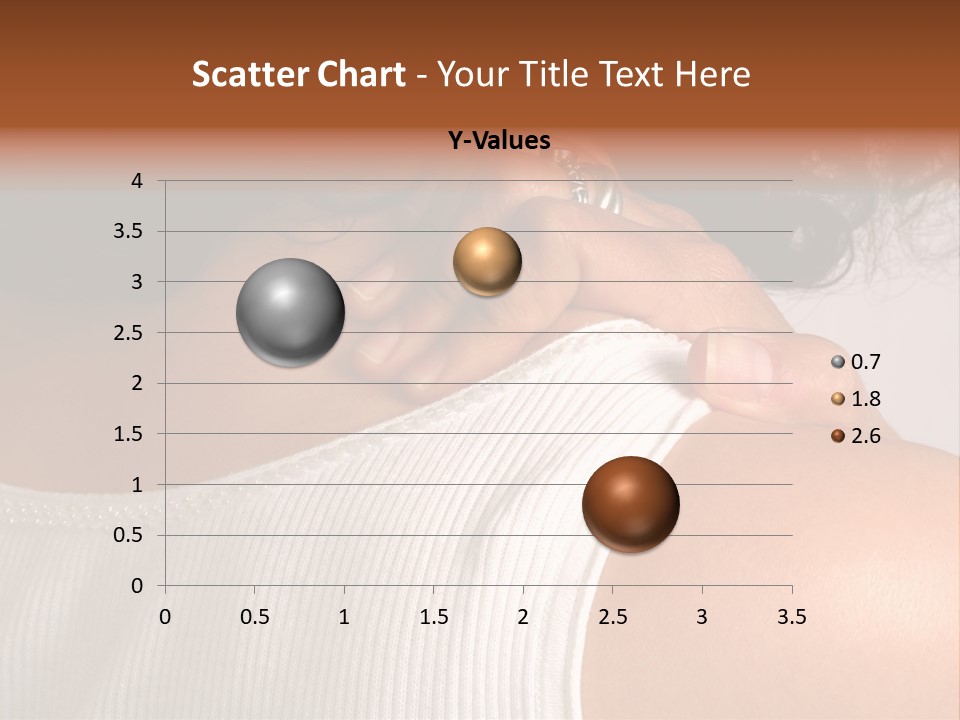 Scatter Chart - Your Title Text Here

Y-Values

4
3.5
3
2.5
2
1.5
1
0.5
0

0 0.5 1 1.5 2 2.5 3 3.5

0.7
1.8
2.6